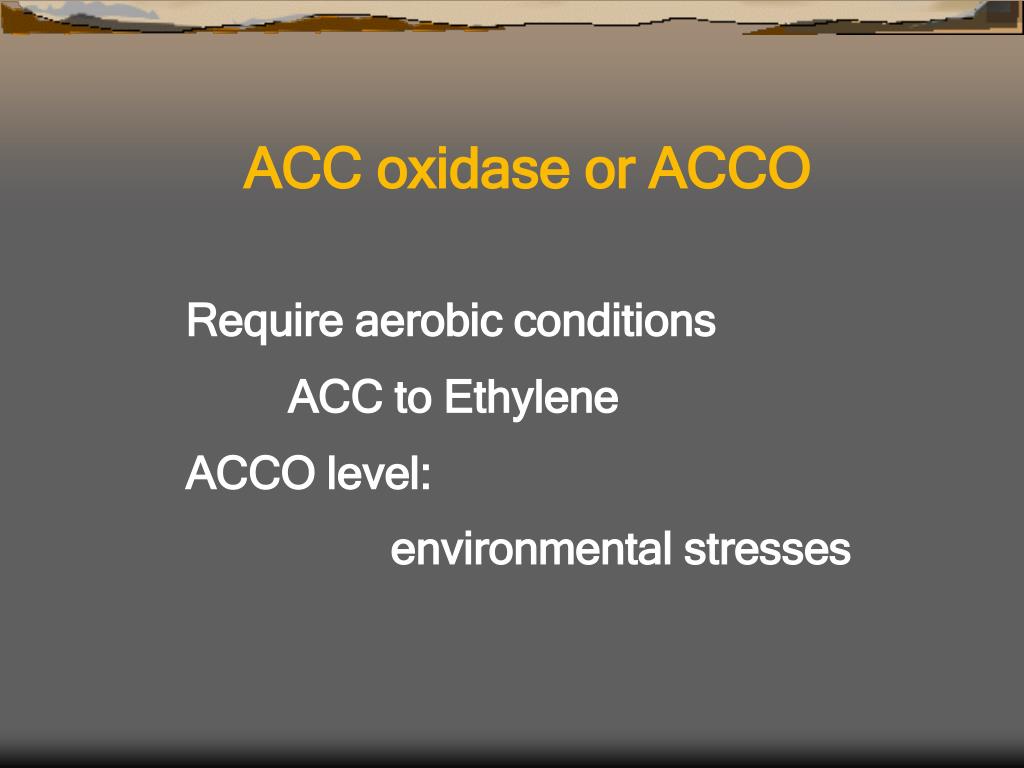 ACC oxidase or ACCO

Require aerobic conditions

ACC to Ethylene

ACCO level:

environmental stresses